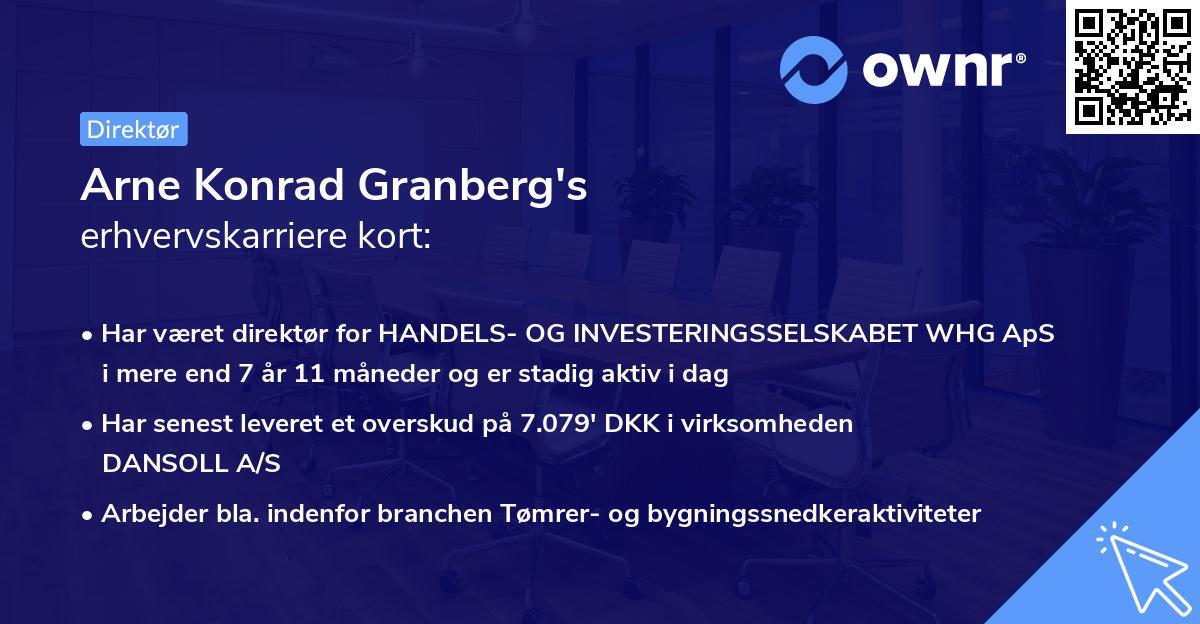 ownr®

Direktør

Arne Konrad Granberg's
erhvervskarriere kort:

• Har været direktør for HANDELS- OG INVESTERINGSSELSKABET WHG ApS i mere end 7 år 11 måneder og er stadig aktiv i dag

• Har senest leveret et overskud på 7.079' DKK i virksomheden DANSOLL A/S

• Arbejder bla. indenfor branchen Tømrer- og bygningssnedkeraktiviteter